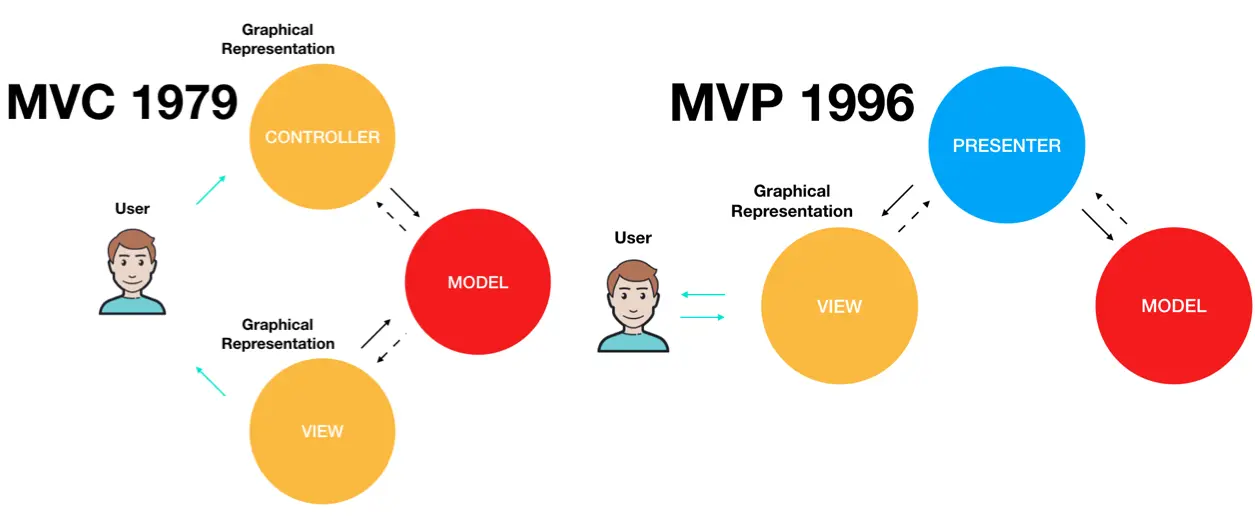 MVC 1979

Graphical Representation

CONTROLLER

User

MODEL

Graphical Representation

VIEW

MVP 1996

PRESENTER

Graphical Representation

User

VIEW

MODEL